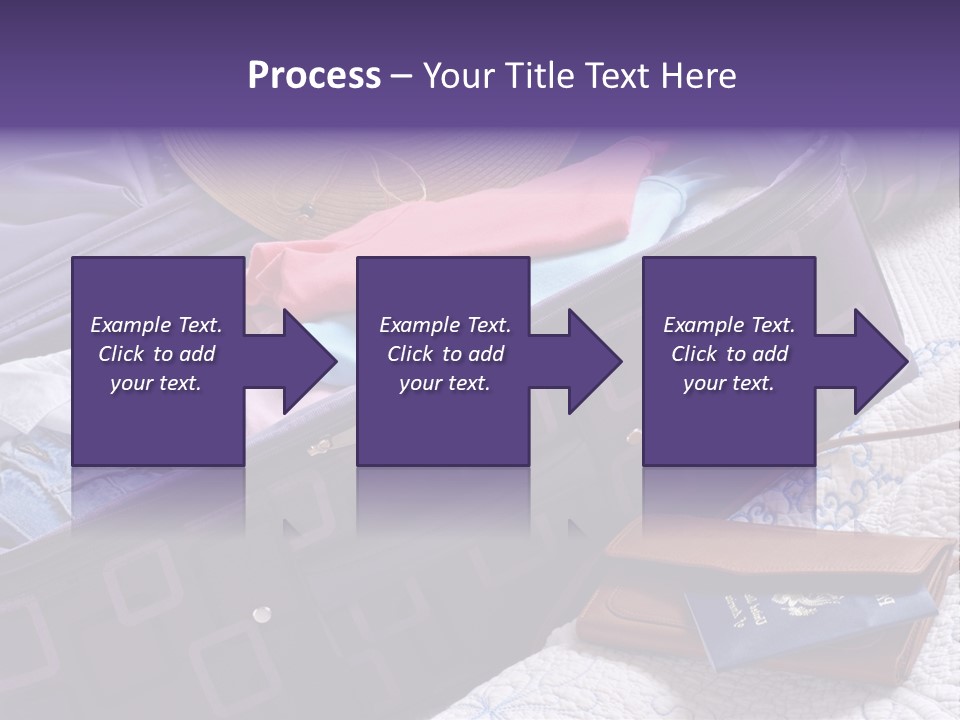 Process – Your Title Text Here

Example Text. Click to add your text.

Example Text. Click to add your text.

Example Text. Click to add your text.